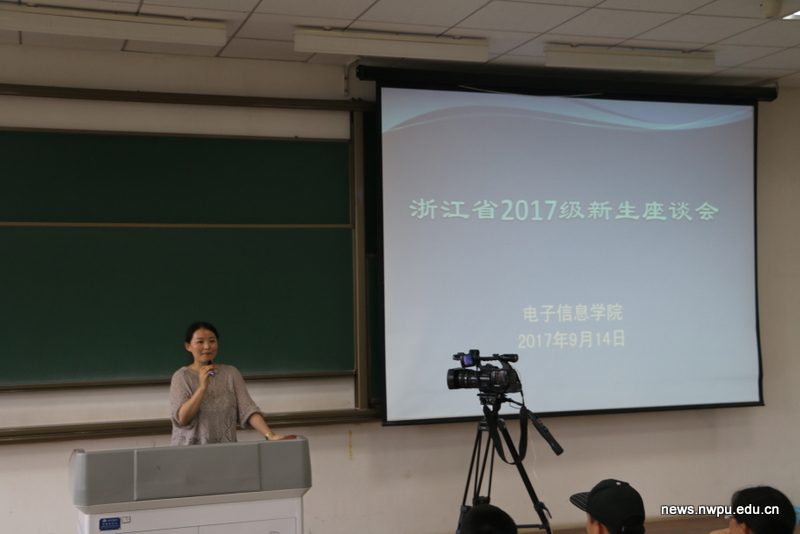 浙江省2017级新生座谈会

电子信息学院
2017年9月14日

news.nwpu.edu.cn